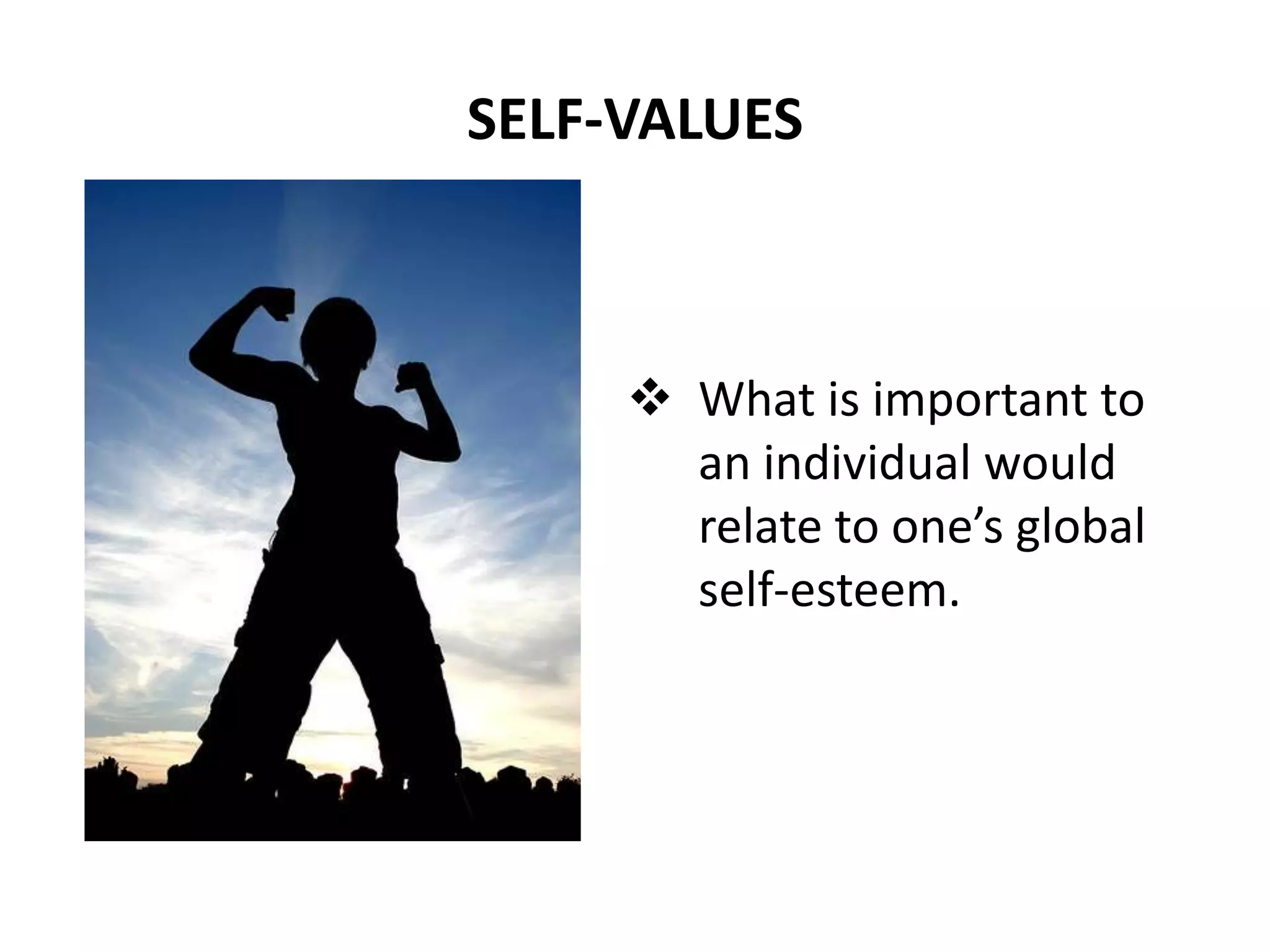 SELF-VALUES

❖ What is important to an individual would relate to one’s global self-esteem.